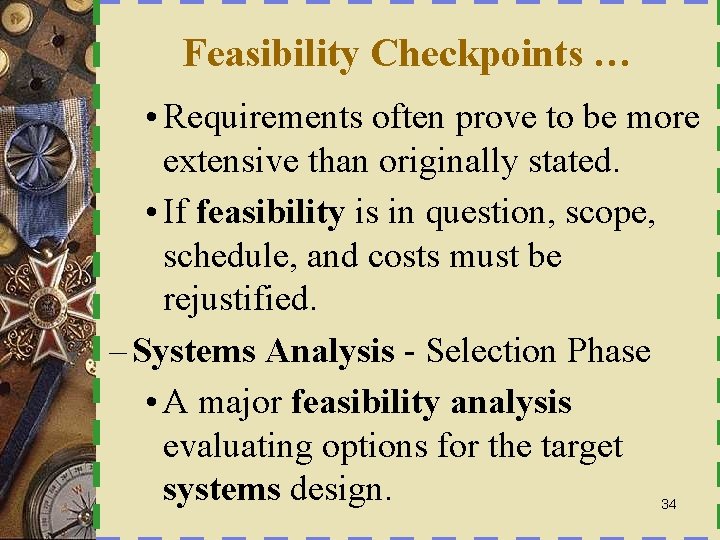 Feasibility Checkpoints …

• Requirements often prove to be more extensive than originally stated.

• If feasibility is in question, scope, schedule, and costs must be rejustified.

– Systems Analysis - Selection Phase

• A major feasibility analysis evaluating options for the target systems design.

34